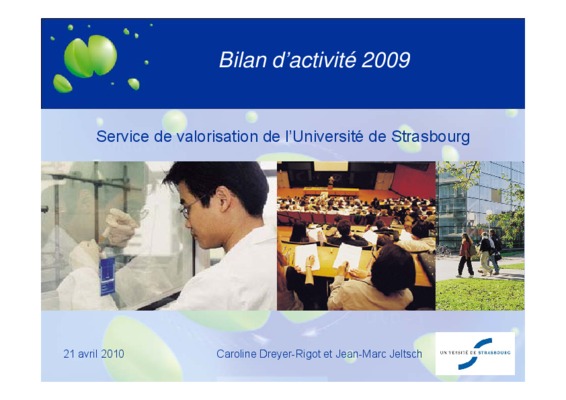 Bilan d'activité 2009

Service de valorisation de l'Université de Strasbourg

21 avril 2010

Caroline Dreyer-Rigot et Jean-Marc Jeltsch

UNIVERSITÉ DE STRASBOURG